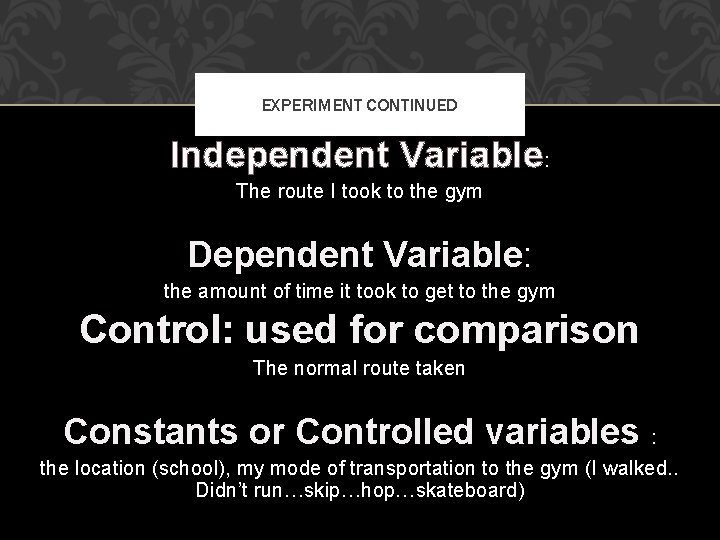 EXPERIMENT CONTINUED

Independent Variable:
The route I took to the gym

Dependent Variable:
the amount of time it took to get to the gym

Control: used for comparison
The normal route taken

Constants or Controlled variables :
the location (school), my mode of transportation to the gym (I walked.. Didn't run…skip…hop…skateboard)